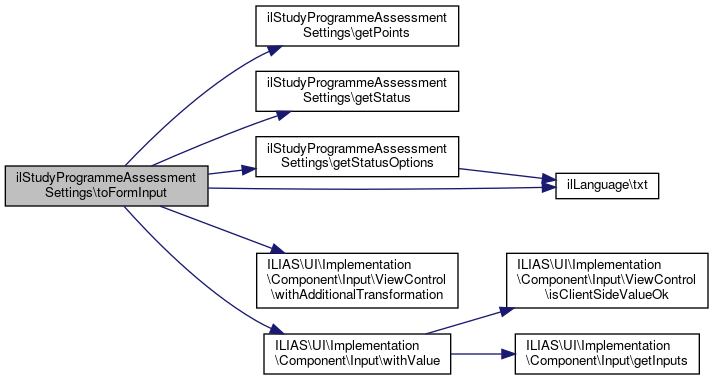 ilStudyProgrammeAssessment Settings\toFormInput

ilStudyProgrammeAssessment Settings\getPoints

ilStudyProgrammeAssessment Settings\getStatus

ilStudyProgrammeAssessment Settings\getStatusOptions

ilLanguage\txt

ILIAS\UI\Implementation \Component\Input\ViewControl \withAdditionalTransformation

ILIAS\UI\Implementation \Component\Input\withValue

ILIAS\UI\Implementation \Component\Input\ViewControl \isClientSideValueOk

ILIAS\UI\Implementation \Component\Input\getInputs